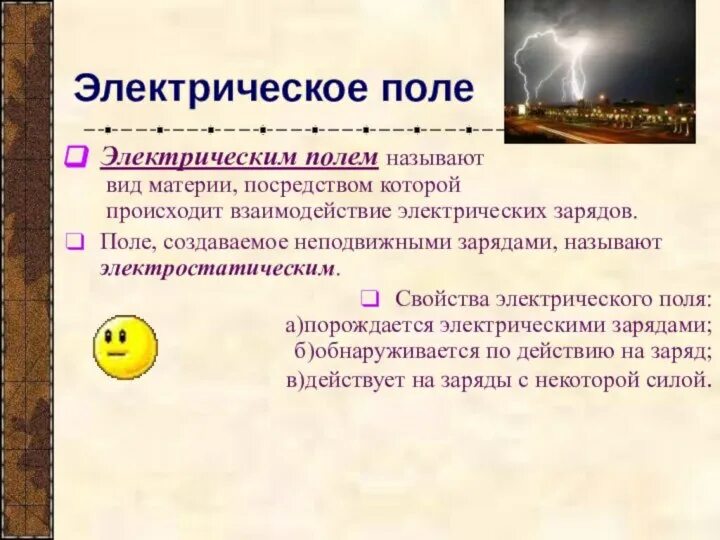 Электрическое поле

Электрическим полем называют вид материи, посредством которой происходит взаимодействие электрических зарядов.

Поле, создаваемое неподвижными зарядами, называют электростатическим.

Свойства электрического поля:
а)порождается электрическими зарядами;
б)обнаруживается по действию на заряд;
в)действует на заряды с некоторой силой.